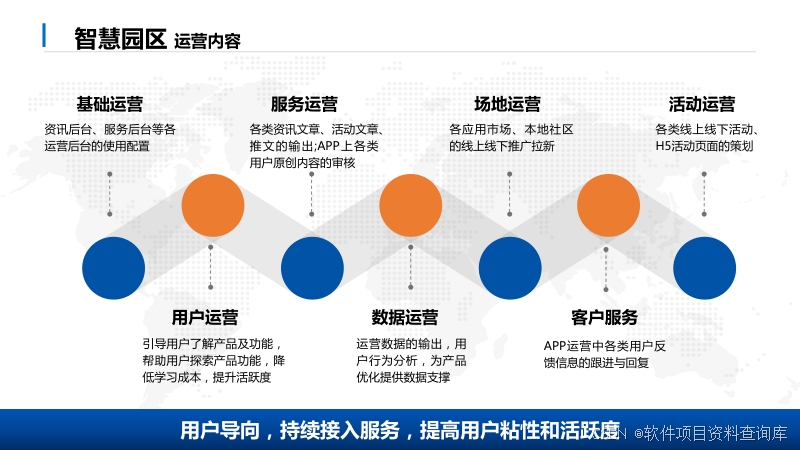 智慧园区 运营内容

基础运营
资讯后台、服务后台等各运营后台的使用配置

服务运营
各类资讯文章、活动文章、推文的输出;APP上各类用户原创内容的审核

场地运营
各应用市场、本地社区的线上线下推广拉新

活动运营
各类线上线下活动、H5活动页面的策划

用户运营
引导用户了解产品及功能，帮助用户探索产品功能，降低学习成本，提升活跃度

数据运营
运营数据的输出，用户行为分析，为产品优化提供数据支撑

客户服务
APP运营中各类用户反馈信息的跟进与回复

用户导向，持续接入服务，提高用户粘性和活跃度

CSDN @软件项目资料查询库